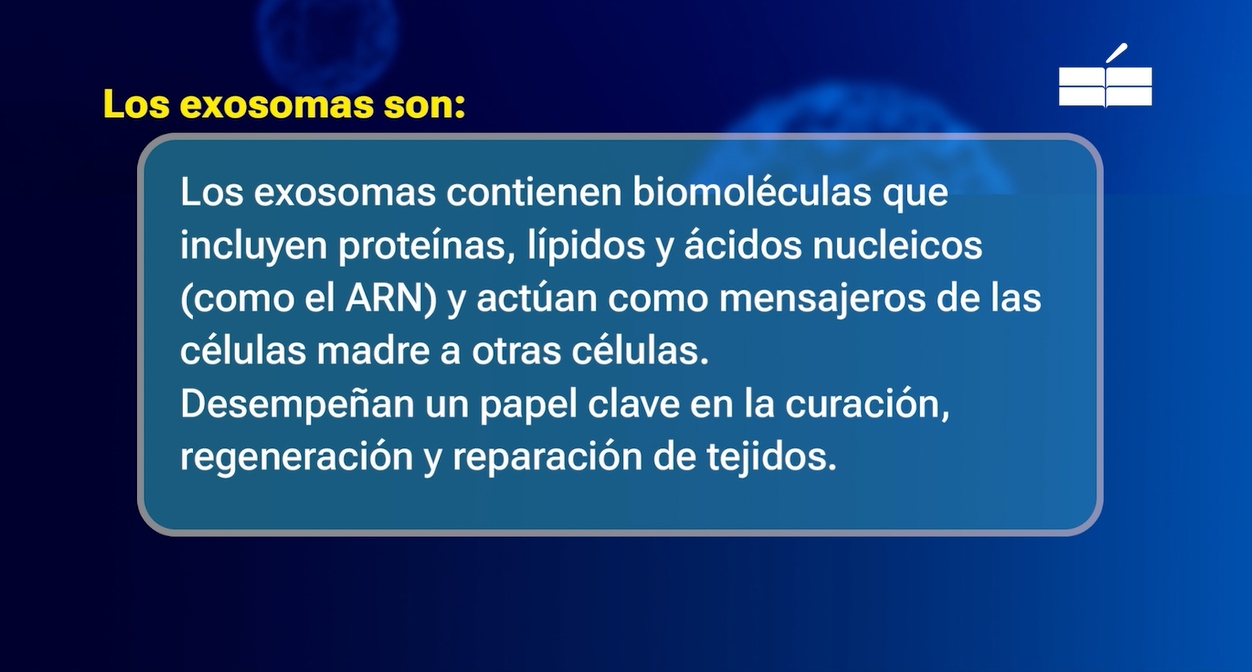 Los exosomas son:

Los exosomas contienen biomoléculas que incluyen proteínas, lípidos y ácidos nucleicos (como el ARN) y actúan como mensajeros de las células madre a otras células.
Desempeñan un papel clave en la curación, regeneración y reparación de tejidos.